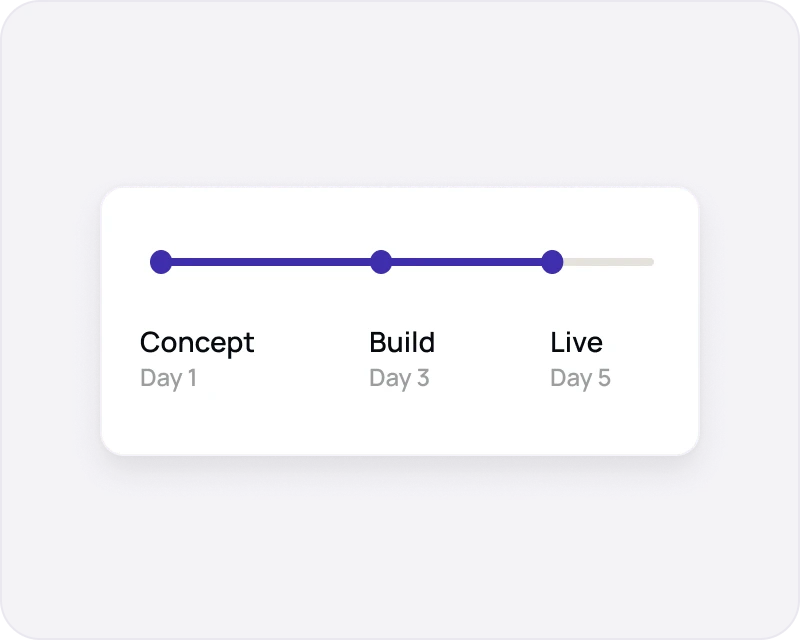 Concept
Day 1

Build
Day 3

Live
Day 5